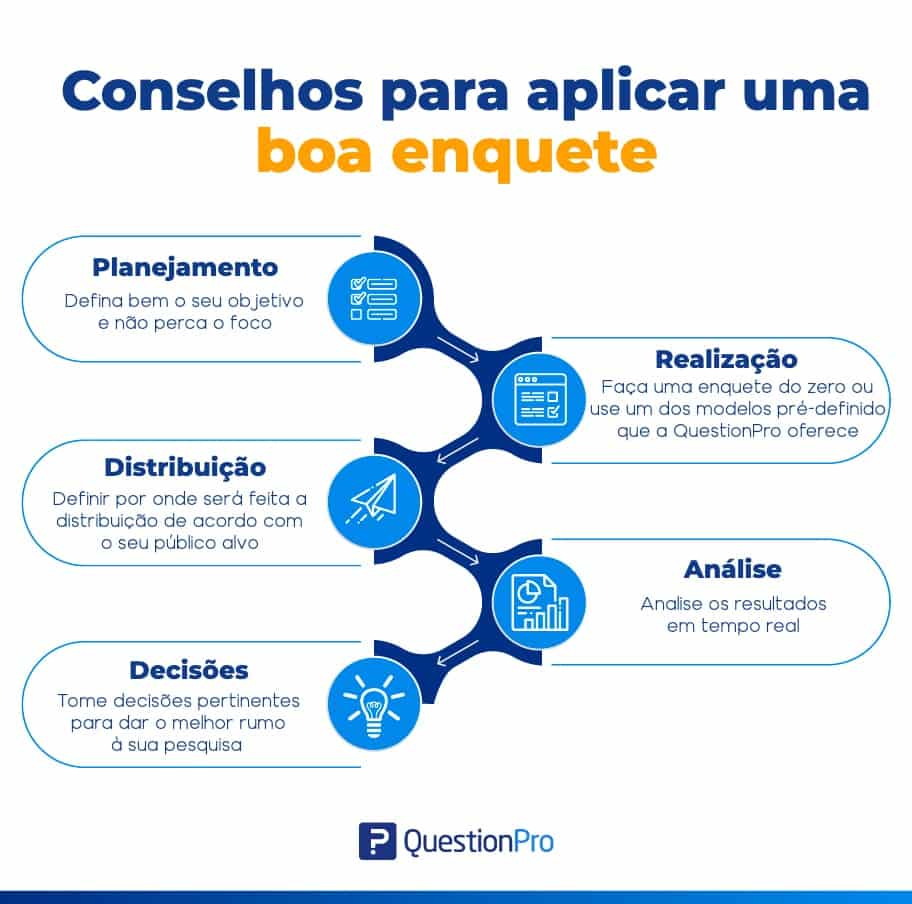 Conselhos para aplicar uma boa enquete

Planejamento
Defina bem o seu objetivo e não perca o foco

Realização
Faça uma enquete do zero ou use um dos modelos pré-definido que a QuestionPro oferece

Distribuição
Definir por onde será feita a distribuição de acordo com o seu público alvo

Análise
Analise os resultados em tempo real

Decisões
Tome decisões pertinentes para dar o melhor rumo à sua pesquisa

QuestionPro